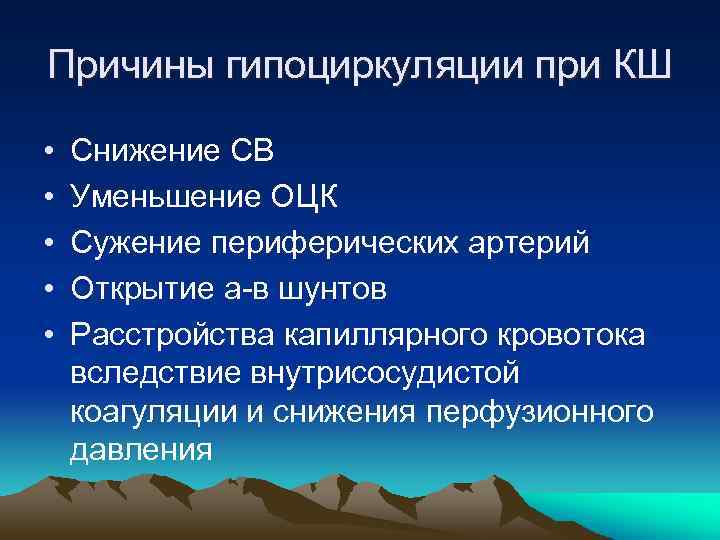 Причины гипоциркуляции при КШ

• Снижение СВ
• Уменьшение ОЦК
• Сужение периферических артерий
• Открытие а-в шунтов
• Расстройства капиллярного кровотока вследствие внутрисосудистой коагуляции и снижения перфузионного давления